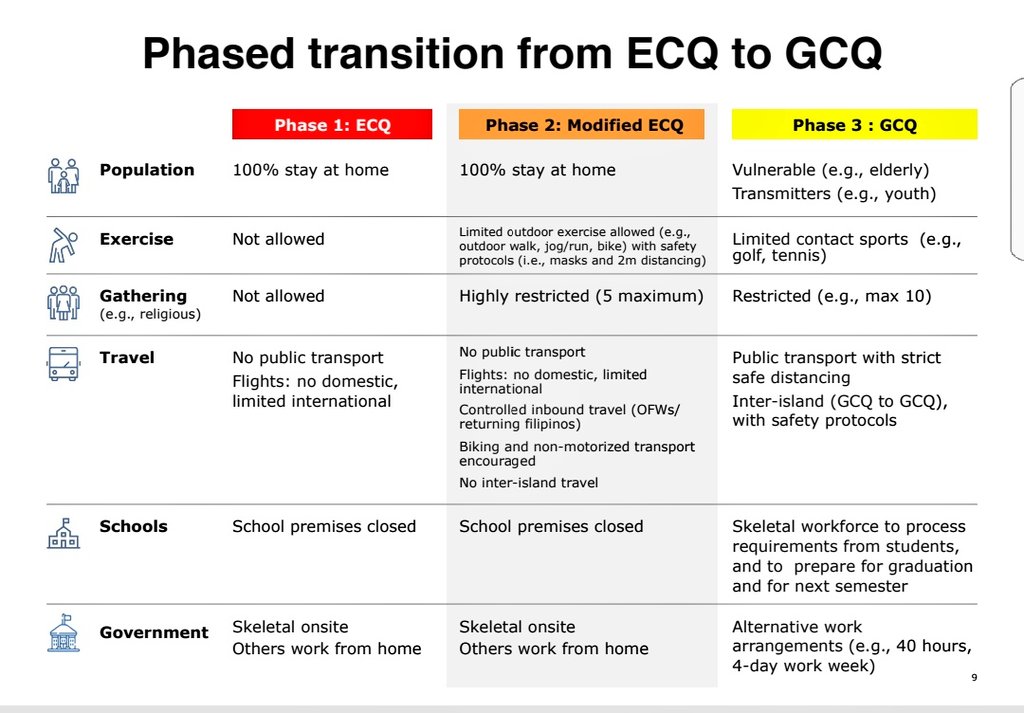 Phased transition from ECQ to GCQ

| | Phase 1: ECQ | Phase 2: Modified ECQ | Phase 3 : GCQ |
|---|---|---|---|
| Population | 100% stay at home | 100% stay at home | Vulnerable (e.g., elderly) Transmitters (e.g., youth) |
| Exercise | Not allowed | Limited outdoor exercise allowed (e.g., outdoor walk, jog/run, bike) with safety protocols (i.e., masks and 2m distancing) | Limited contact sports (e.g., golf, tennis) |
| Gathering (e.g., religious) | Not allowed | Highly restricted (5 maximum) | Restricted (e.g., max 10) |
| Travel | No public transport Flights: no domestic, limited international | No public transport Flights: no domestic, limited international Controlled inbound travel (OFWs/ returning filipinos) Biking and non-motorized transport encouraged No inter-island travel | Public transport with strict safe distancing Inter-island (GCQ to GCQ), with safety protocols |
| Schools | School premises closed | School premises closed | Skeletal workforce to process requirements from students, and to prepare for graduation and for next semester |
| Government | Skeletal onsite Others work from home | Skeletal onsite Others work from home | Alternative work arrangements (e.g., 40 hours, 4-day work week) |

9